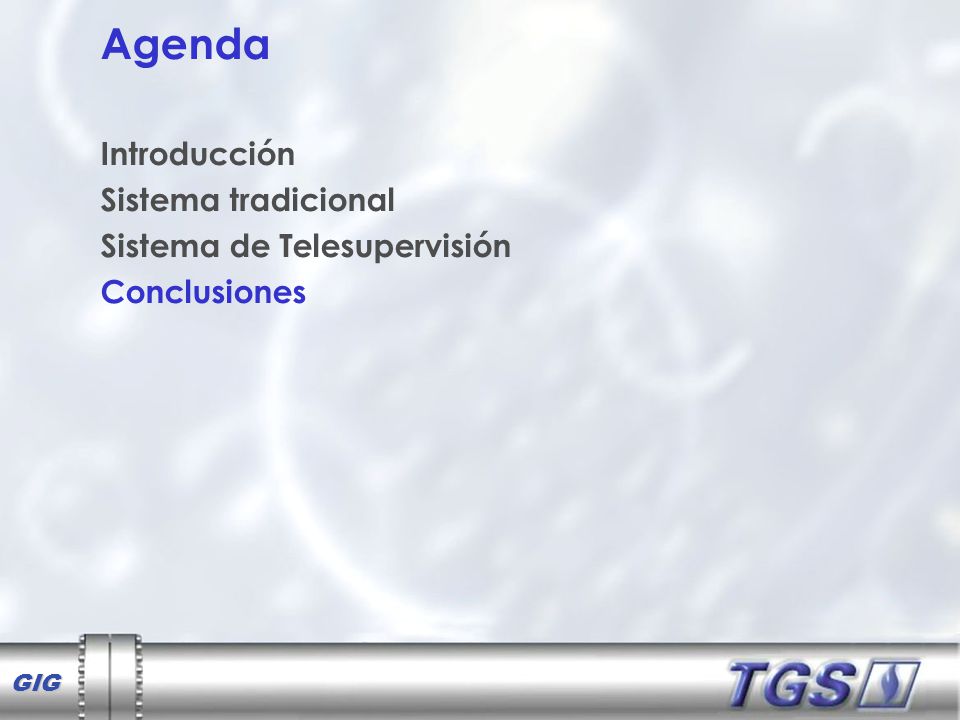 Agenda

Introducción
Sistema tradicional
Sistema de Telesupervisión
Conclusiones

GIG

TGS